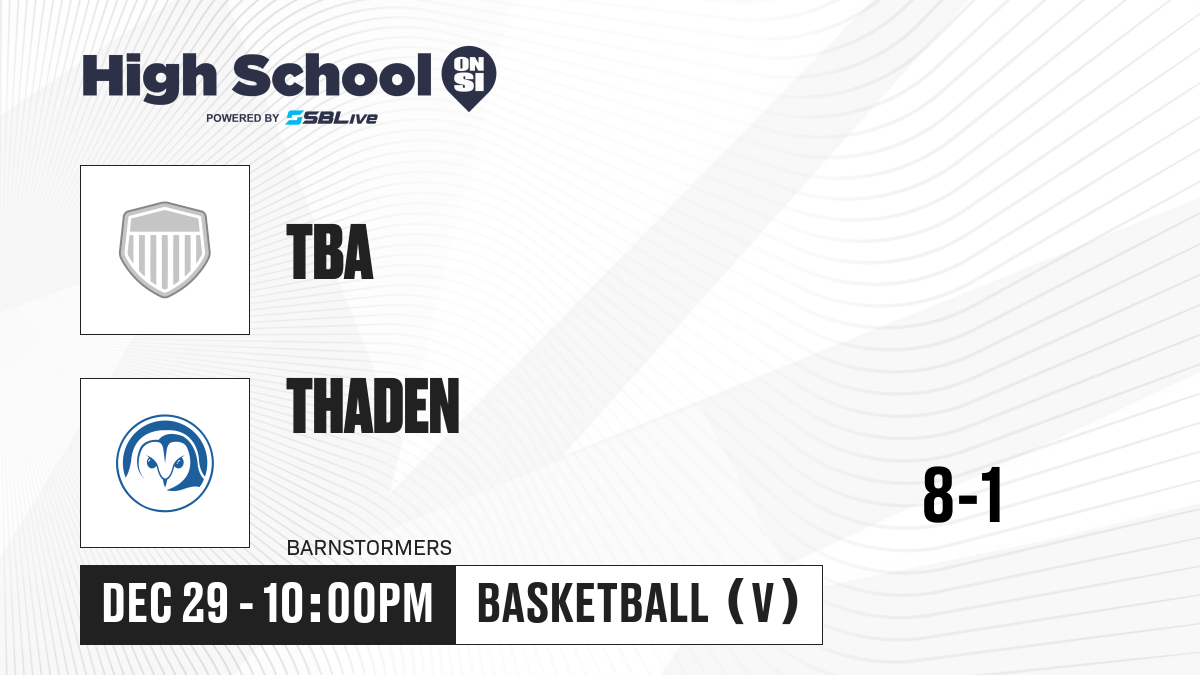 High School ON SI
POWERED BY SBLive

TBA

THADEN

8-1

BARNSTORMERS

DEC 29 - 10:00PM

BASKETBALL (V)